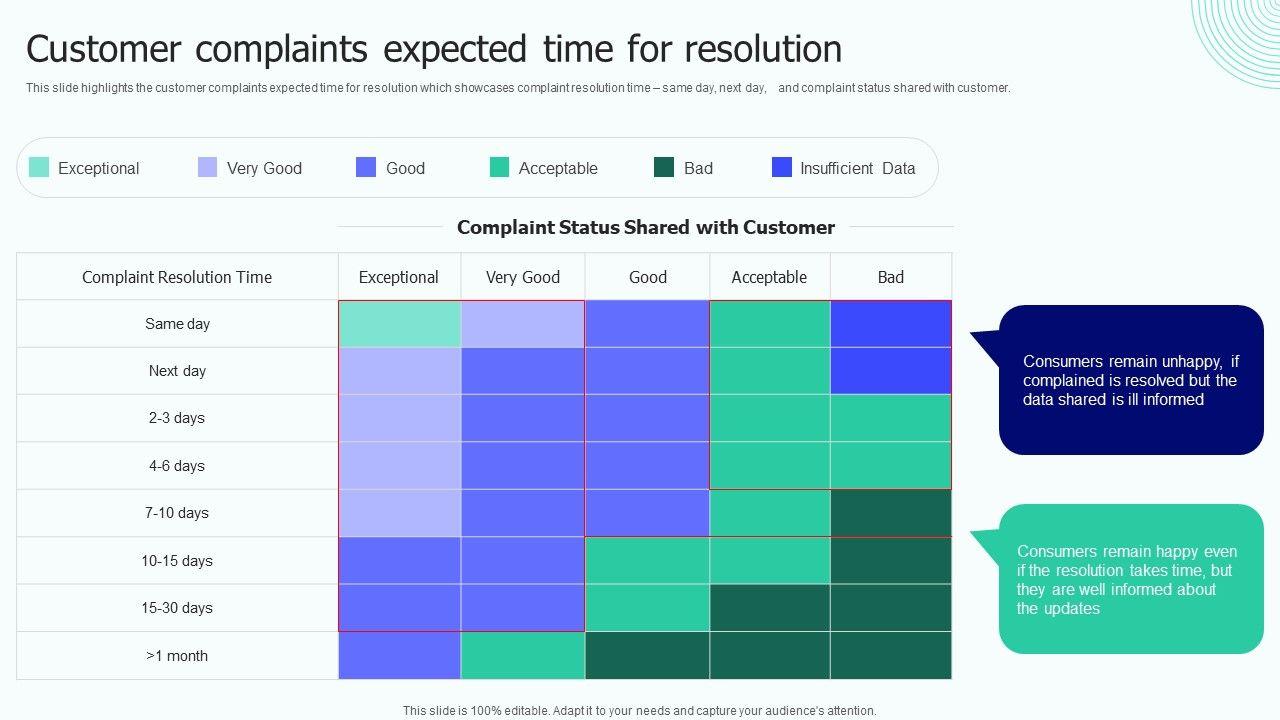 Customer complaints expected time for resolution

This slide highlights the customer complaints expected time for resolution which showcases complaint resolution time – same day, next day, and complaint status shared with customer.

Exceptional Very Good Good Acceptable Bad Insufficient Data

Complaint Status Shared with Customer

| Complaint Resolution Time | Exceptional | Very Good | Good | Acceptable | Bad |
|---|---|---|---|---|---|
| Same day | | | | | |
| Next day | | | | | |
| 2-3 days | | | | | |
| 4-6 days | | | | | |
| 7-10 days | | | | | |
| 10-15 days | | | | | |
| 15-30 days | | | | | |
| >1 month | | | | | |

Consumers remain unhappy, if complained is resolved but the data shared is ill informed

Consumers remain happy even if the resolution takes time, but they are well informed about the updates

This slide is 100% editable. Adapt it to your needs and capture your audience's attention.